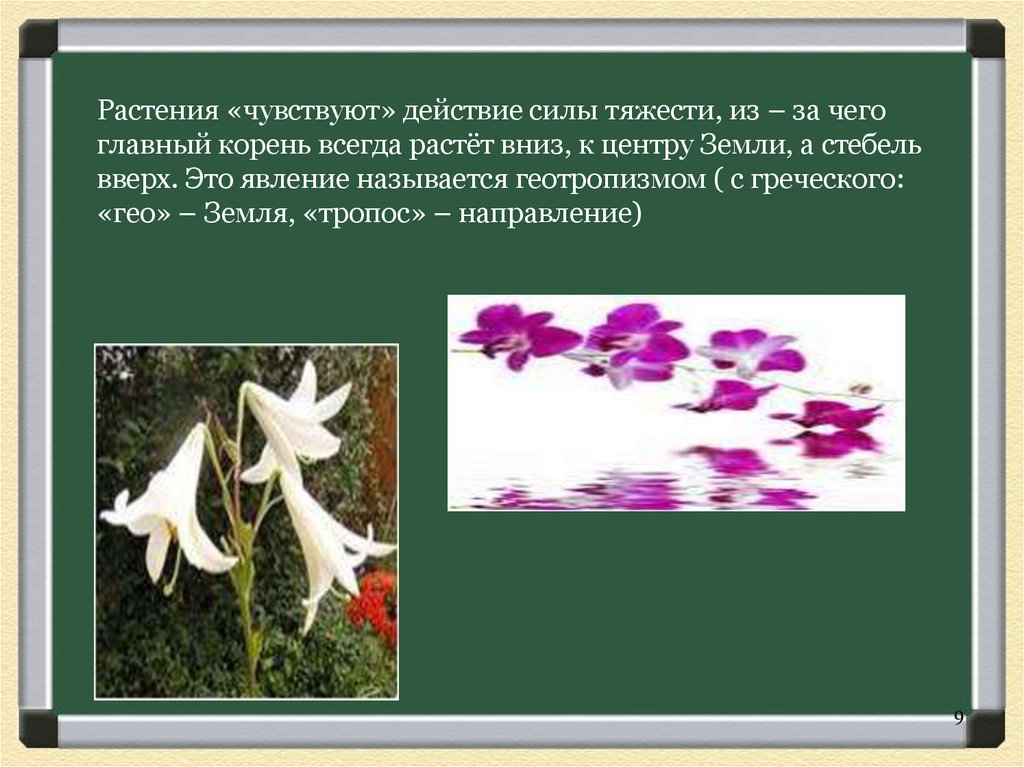 Растения «чувствуют» действие силы тяжести, из – за чего главный корень всегда растёт вниз, к центру Земли, а стебель вверх. Это явление называется геотропизмом ( с греческого: «гео» – Земля, «тропос» – направление)

9